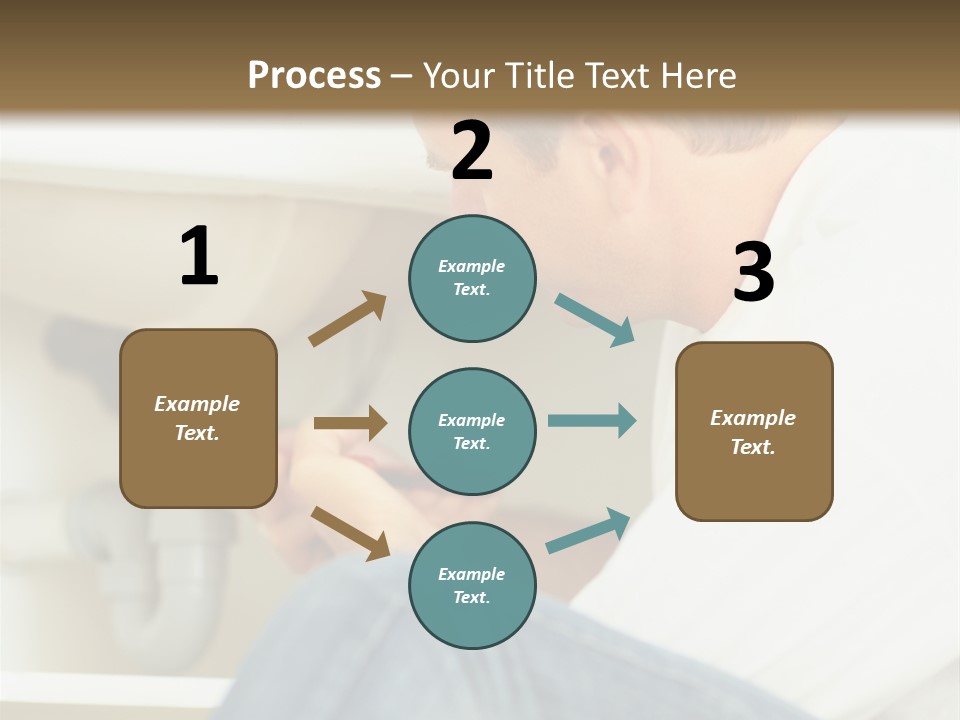 Process – Your Title Text Here

1

Example Text.

2

Example Text.

Example Text.

Example Text.

3

Example Text.